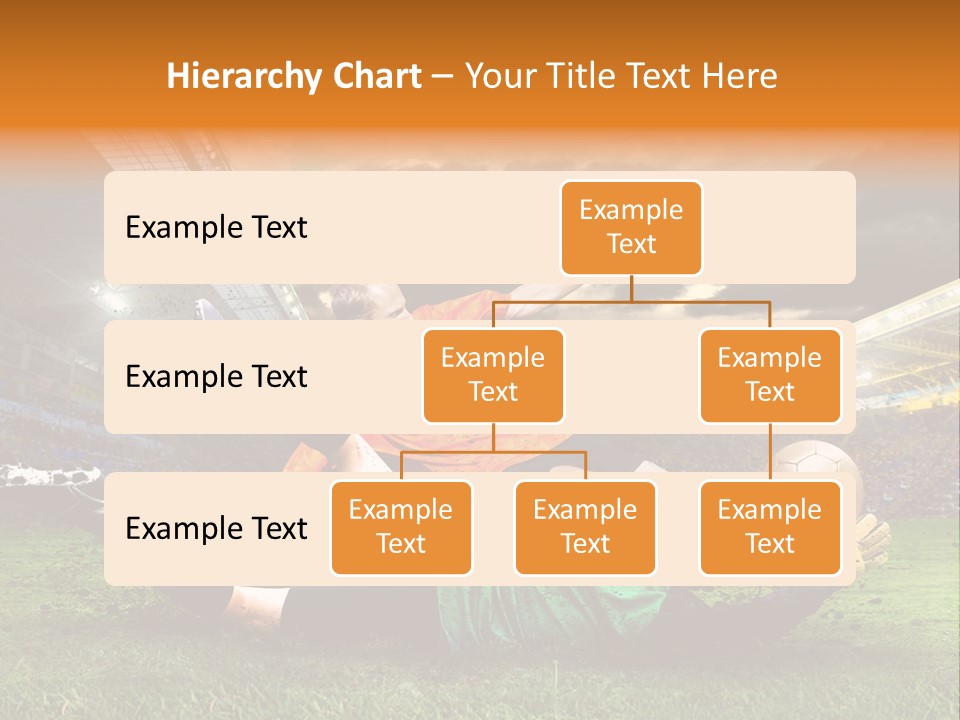 Hierarchy Chart – Your Title Text Here

Example Text

Example Text

Example Text

Example Text

Example Text

Example Text

Example Text

Example Text

Example Text